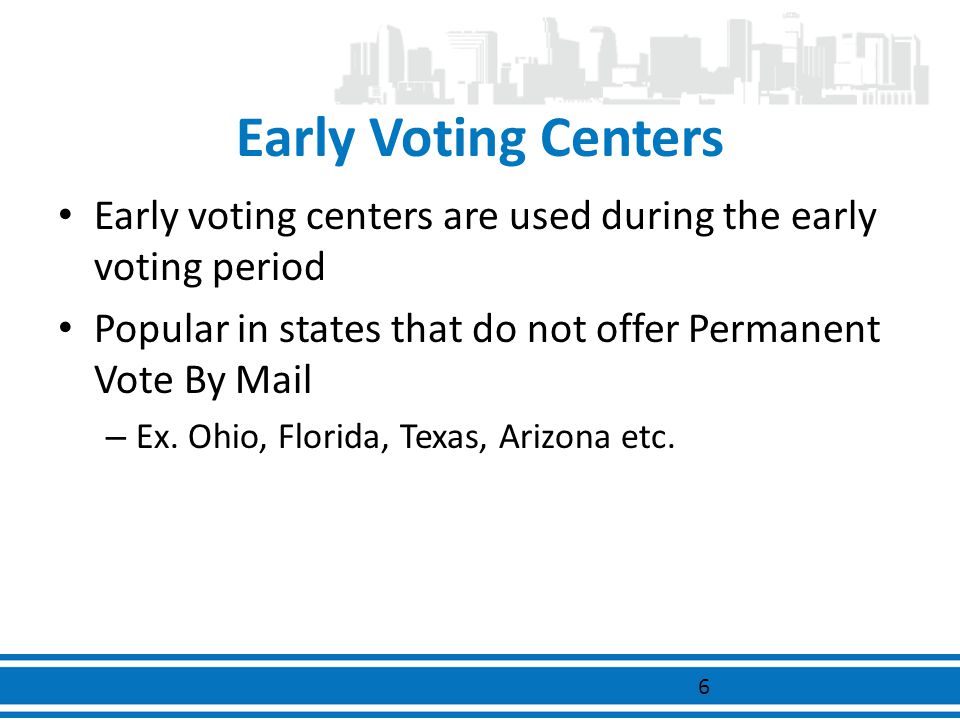 Early Voting Centers

• Early voting centers are used during the early voting period

• Popular in states that do not offer Permanent Vote By Mail

– Ex. Ohio, Florida, Texas, Arizona etc.

6